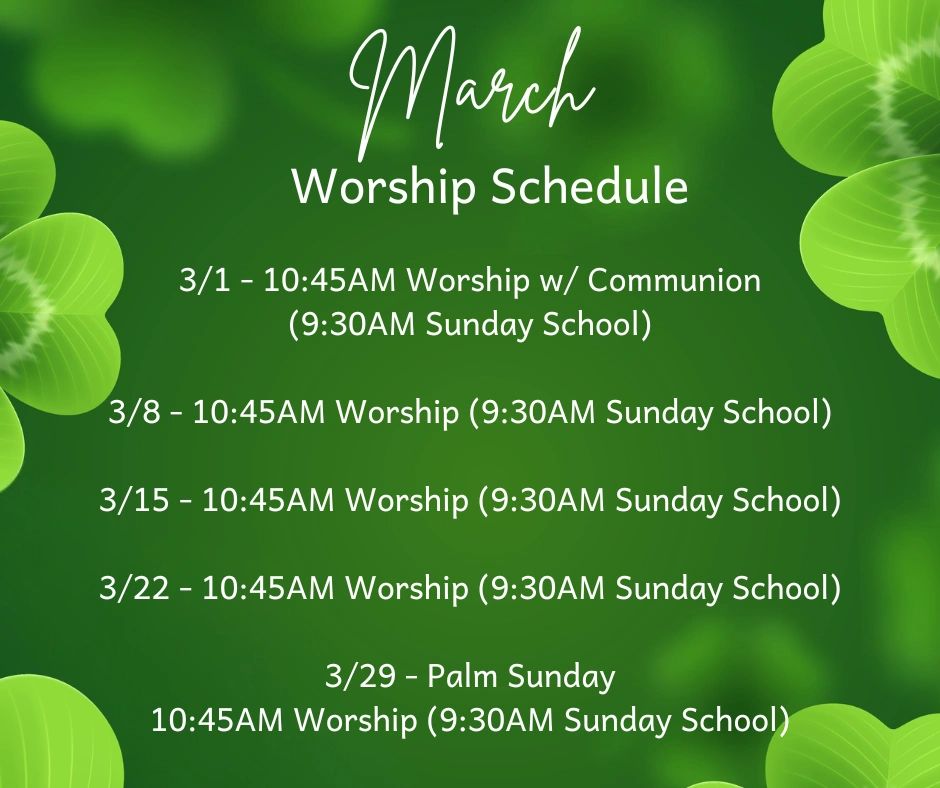 March
Worship Schedule

3/1 - 10:45AM Worship w/ Communion
(9:30AM Sunday School)

3/8 - 10:45AM Worship (9:30AM Sunday School)

3/15 - 10:45AM Worship (9:30AM Sunday School)

3/22 - 10:45AM Worship (9:30AM Sunday School)

3/29 - Palm Sunday
10:45AM Worship (9:30AM Sunday School)